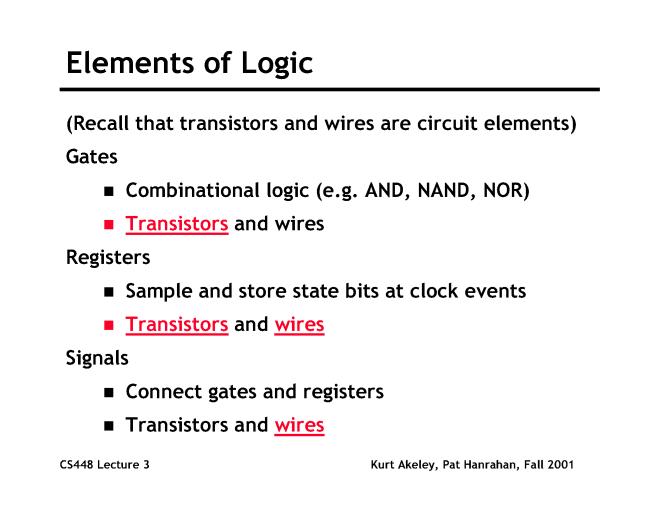 Elements of Logic

(Recall that transistors and wires are circuit elements)

Gates

- Combinational logic (e.g. AND, NAND, NOR)
- Transistors and wires

Registers

- Sample and store state bits at clock events
- Transistors and wires

Signals

- Connect gates and registers
- Transistors and wires

CS448 Lecture 3

Kurt Akeley, Pat Hanrahan, Fall 2001